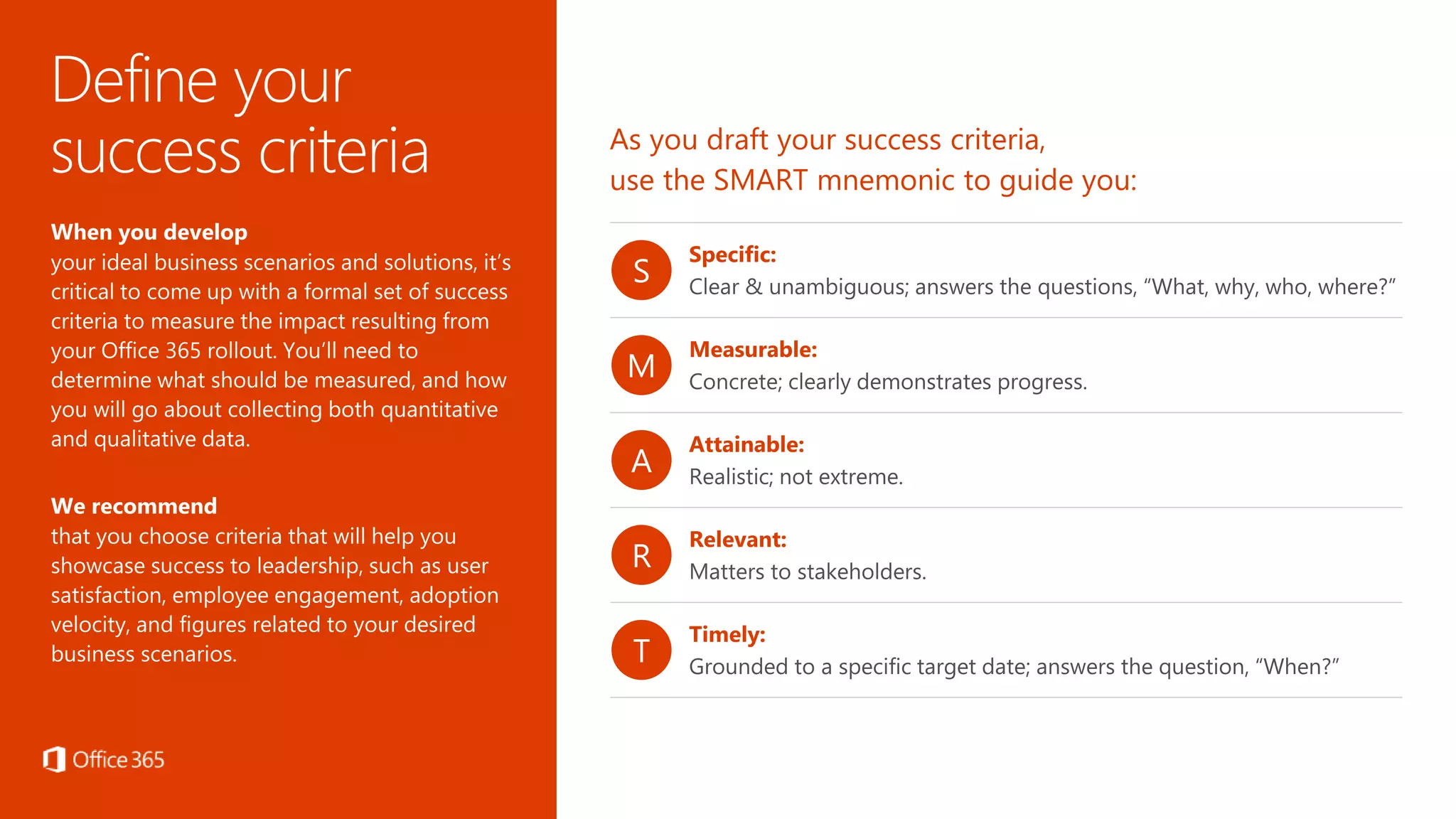 Define your success criteria

When you develop
your ideal business scenarios and solutions, it's critical to come up with a formal set of success criteria to measure the impact resulting from your Office 365 rollout. You'll need to determine what should be measured, and how you will go about collecting both quantitative and qualitative data.

We recommend
that you choose criteria that will help you showcase success to leadership, such as user satisfaction, employee engagement, adoption velocity, and figures related to your desired business scenarios.

Office 365

As you draft your success criteria, use the SMART mnemonic to guide you:

S
Specific:
Clear & unambiguous; answers the questions, "What, why, who, where?"

M
Measurable:
Concrete; clearly demonstrates progress.

A
Attainable:
Realistic; not extreme.

R
Relevant:
Matters to stakeholders.

T
Timely:
Grounded to a specific target date; answers the question, "When?"